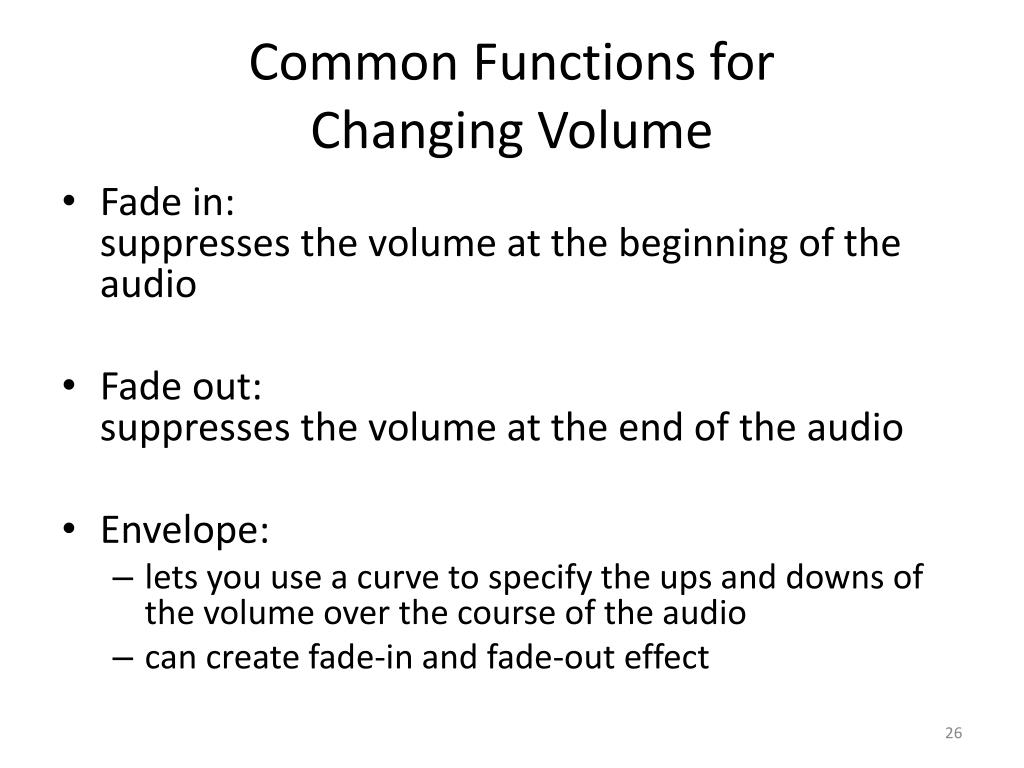 Common Functions for
Changing Volume

• Fade in:
suppresses the volume at the beginning of the audio

• Fade out:
suppresses the volume at the end of the audio

• Envelope:
– lets you use a curve to specify the ups and downs of the volume over the course of the audio
– can create fade-in and fade-out effect

26